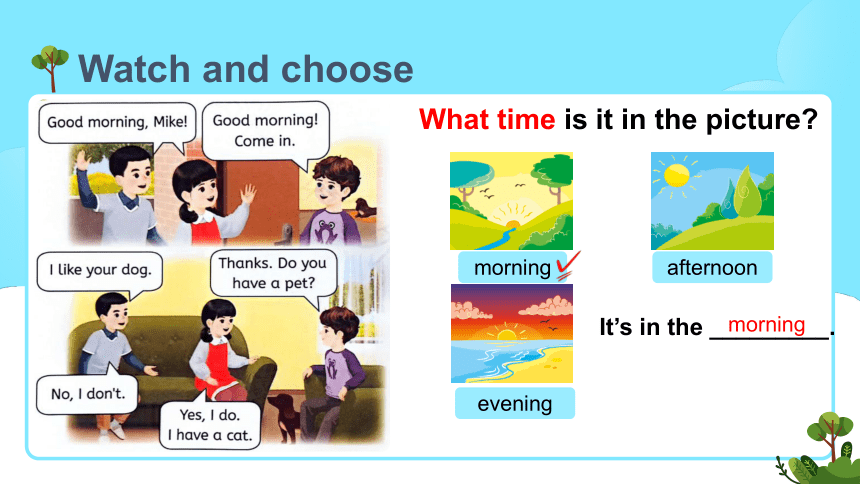 Watch and choose

Good morning, Mike!

Good morning! Come in.

I like your dog.

Thanks. Do you have a pet?

No, I don't.

Yes, I do. I have a cat.

What time is it in the picture?

morning

afternoon

evening

It's in the morning.